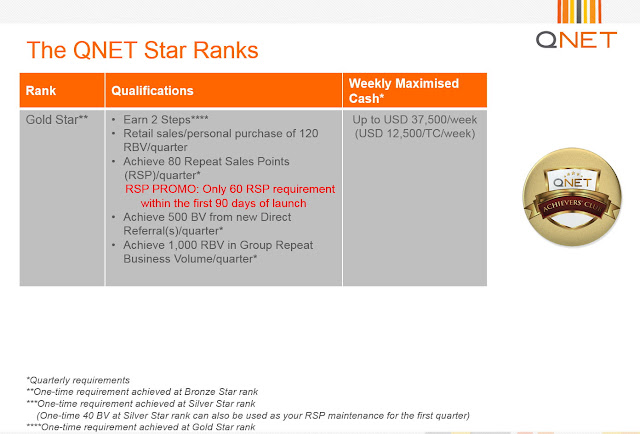 QNET

The QNET Star Ranks

| Rank | Qualifications | Weekly Maximised Cash* |
|---|---|---|
| Gold Star** | • Earn 2 Steps**** • Retail sales/personal purchase of 120 RBV/quarter • Achieve 80 Repeat Sales Points (RSP)/quarter* RSP PROMO: Only 60 RSP requirement within the first 90 days of launch • Achieve 500 BV from new Direct Referral(s)/quarter* • Achieve 1,000 RBV in Group Repeat Business Volume/quarter* | Up to USD 37,500/week (USD 12,500/TC/week) |

QNET ACHIEVERS' CLUB

*Quarterly requirements
**One-time requirement achieved at Bronze Star rank
***One-time requirement achieved at Silver Star rank
(One-time 40 BV at Silver Star rank can also be used as your RSP maintenance for the first quarter)
****One-time requirement achieved at Gold Star rank